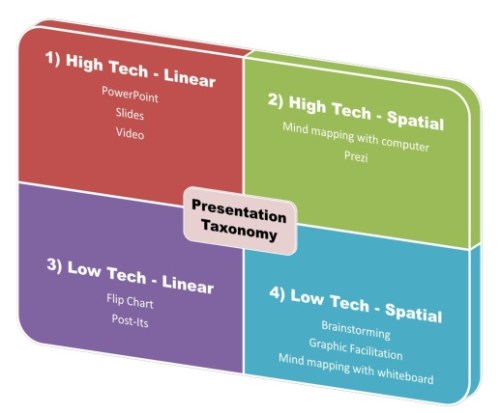 1) High Tech - Linear
PowerPoint
Slides
Video

2) High Tech - Spatial
Mind mapping with computer
Prezi

Presentation Taxonomy

3) Low Tech - Linear
Flip Chart
Post-Its

4) Low Tech - Spatial
Brainstorming
Graphic Facilitation
Mind mapping with whiteboard